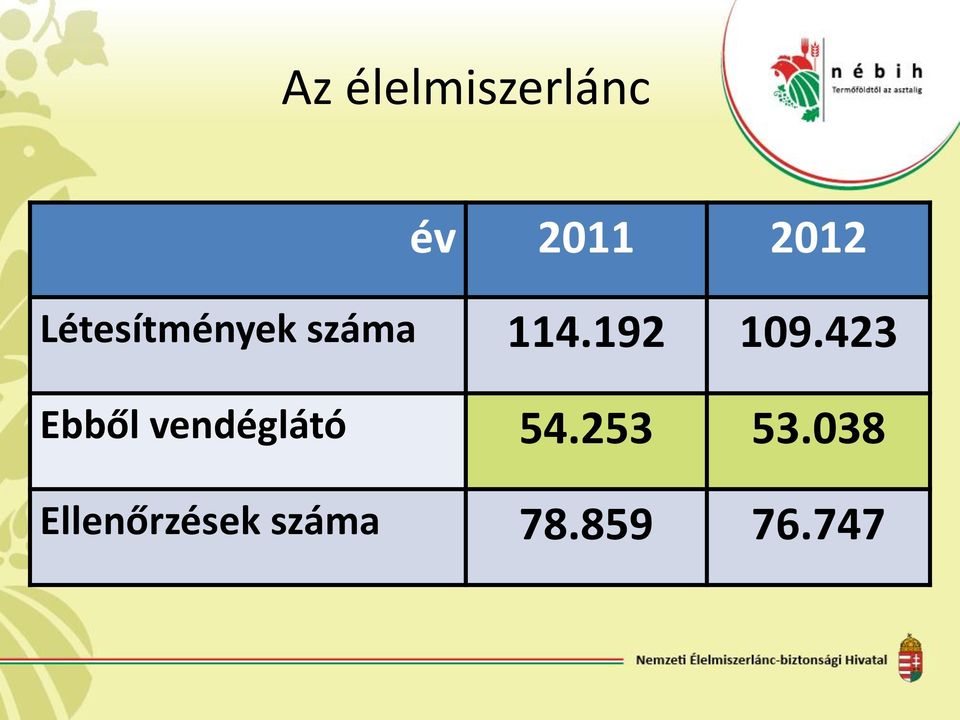 Az élelmiszerlánc

nébih
Termőföldtől az asztalig

| év | 2011 | 2012 |
|---|---|---|
| Létesítmények száma | 114.192 | 109.423 |
| Ebből vendéglátó | 54.253 | 53.038 |
| Ellenőrzések száma | 78.859 | 76.747 |

Nemzeti Élelmiszerlánc-biztonsági Hivatal